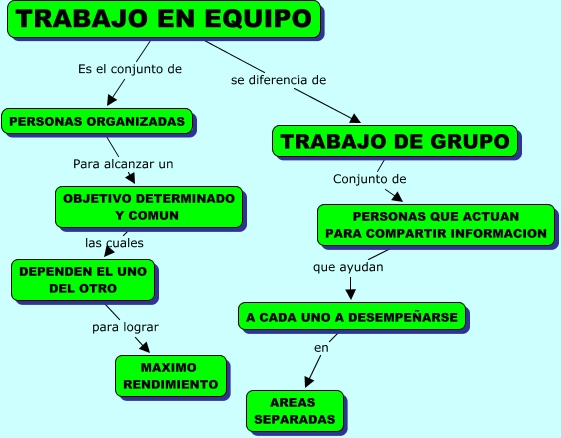 TRABAJO EN EQUIPO

Es el conjunto de

PERSONAS ORGANIZADAS

Para alcanzar un

OBJETIVO DETERMINADO Y COMUN

las cuales

DEPENDEN EL UNO DEL OTRO

para lograr

MAXIMO RENDIMIENTO

se diferencia de

TRABAJO DE GRUPO

Conjunto de

PERSONAS QUE ACTUAN PARA COMPARTIR INFORMACION

que ayudan

A CADA UNO A DESEMPEÑARSE

en

AREAS SEPARADAS